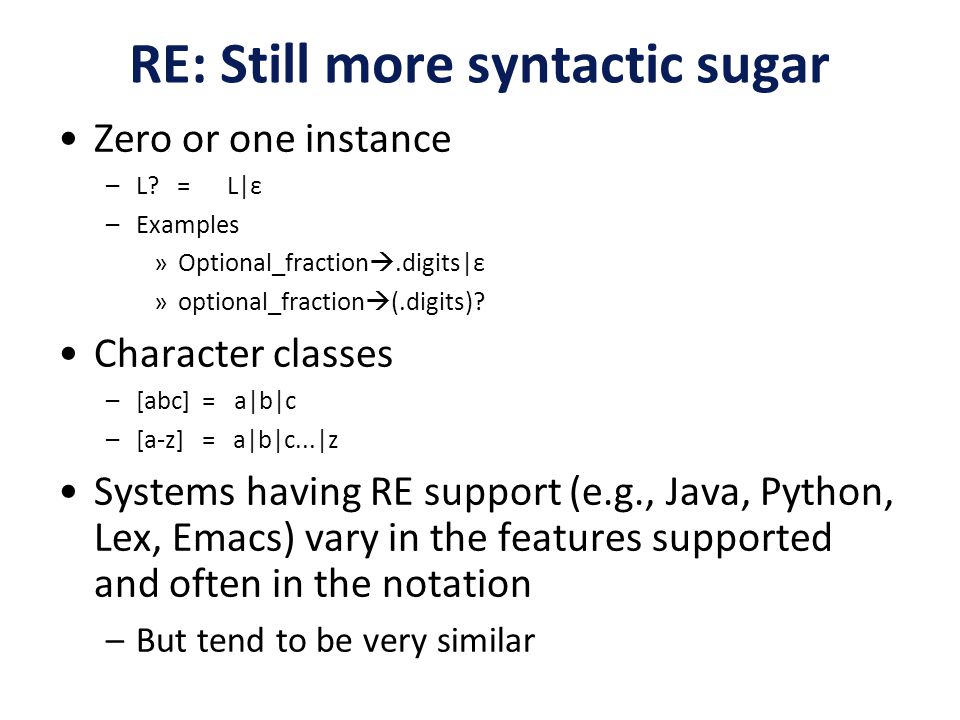 RE: Still more syntactic sugar

• Zero or one instance
 – L? = L|ε
 – Examples
  » Optional_fraction→.digits|ε
  » optional_fraction→(.digits)?

• Character classes
 – [abc] = a|b|c
 – [a-z] = a|b|c...|z

• Systems having RE support (e.g., Java, Python, Lex, Emacs) vary in the features supported and often in the notation
 – But tend to be very similar